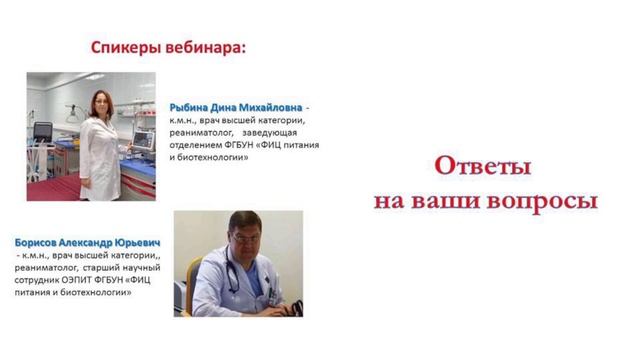 Спикеры вебинара:

Рыбина Дина Михайловна - к.м.н., врач высшей категории, реаниматолог, заведующая отделением ФГБУН «ФИЦ питания и биотехнологии»

Борисов Александр Юрьевич - к.м.н., врач высшей категории,, реаниматолог, старший научный сотрудник ОЭПИТ ФГБУН «ФИЦ питания и биотехнологии»

Ответы на ваши вопросы